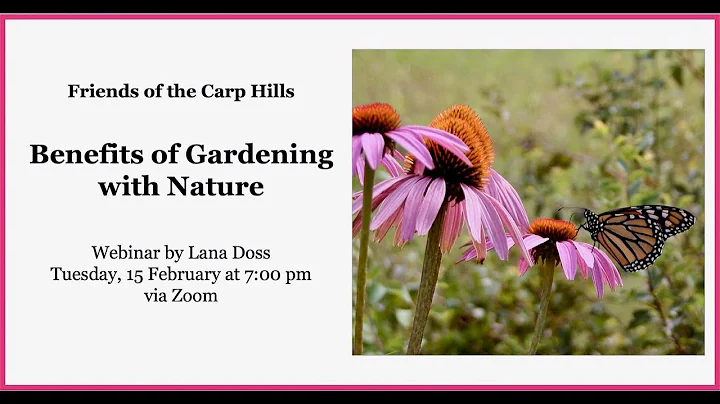 Friends of the Carp Hills

Benefits of Gardening with Nature

Webinar by Lana Doss
Tuesday, 15 February at 7:00 pm
via Zoom